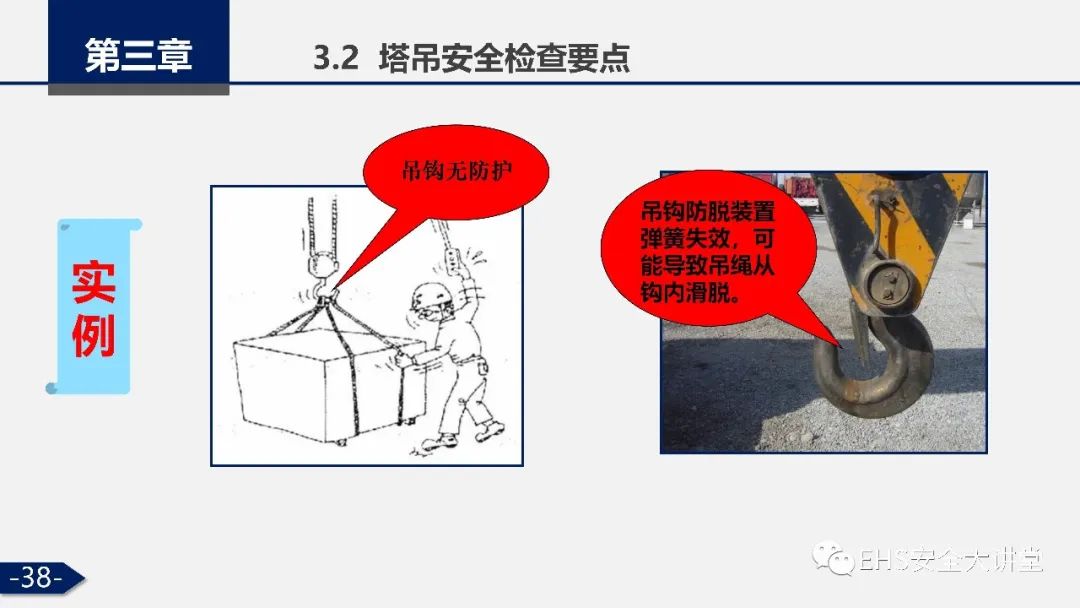 第三章

3.2 塔吊安全检查要点

实例

吊钩无防护

吊钩防脱装置弹簧失效，可能导致吊绳从钩内滑脱。

-38-

EHS安全大讲堂